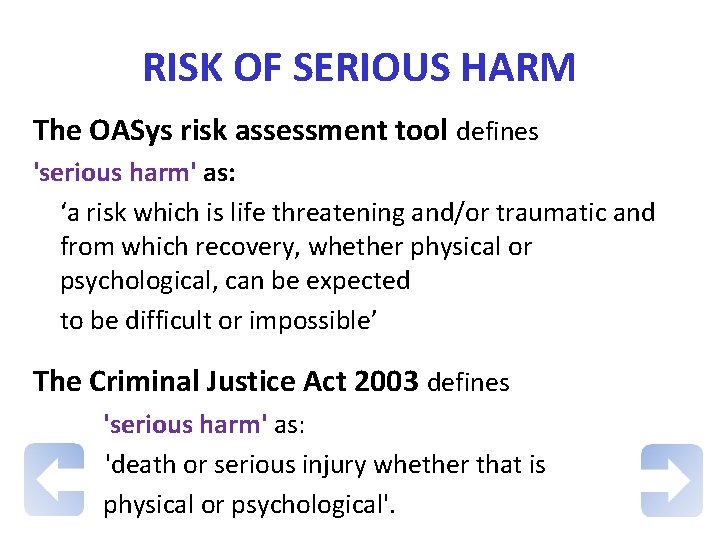 RISK OF SERIOUS HARM

The OASys risk assessment tool defines 'serious harm' as:

‘a risk which is life threatening and/or traumatic and from which recovery, whether physical or psychological, can be expected

to be difficult or impossible’

The Criminal Justice Act 2003 defines

'serious harm' as:

'death or serious injury whether that is physical or psychological'.